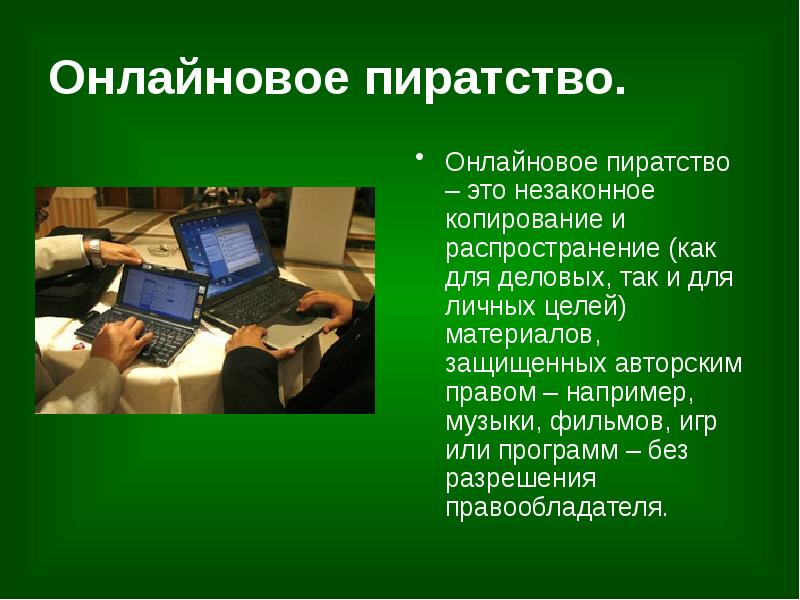 Онлайновое пиратство.

• Онлайновое пиратство – это незаконное копирование и распространение (как для деловых, так и для личных целей) материалов, защищенных авторским правом – например, музыки, фильмов, игр или программ – без разрешения правообладателя.